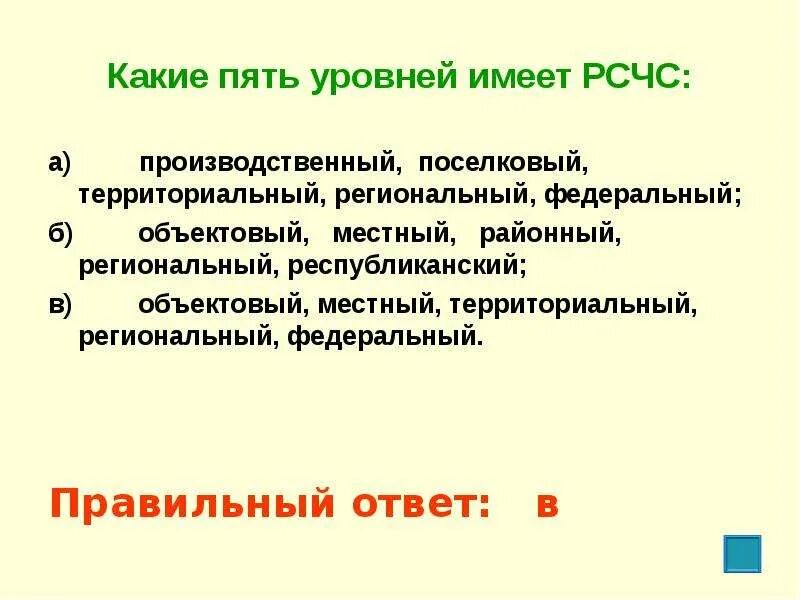 Какие пять уровней имеет РСЧС:

а) производственный, поселковый, территориальный, региональный, федеральный;

б) объектовый, местный, районный, региональный, республиканский;

в) объектовый, местный, территориальный, региональный, федеральный.

Правильный ответ: в